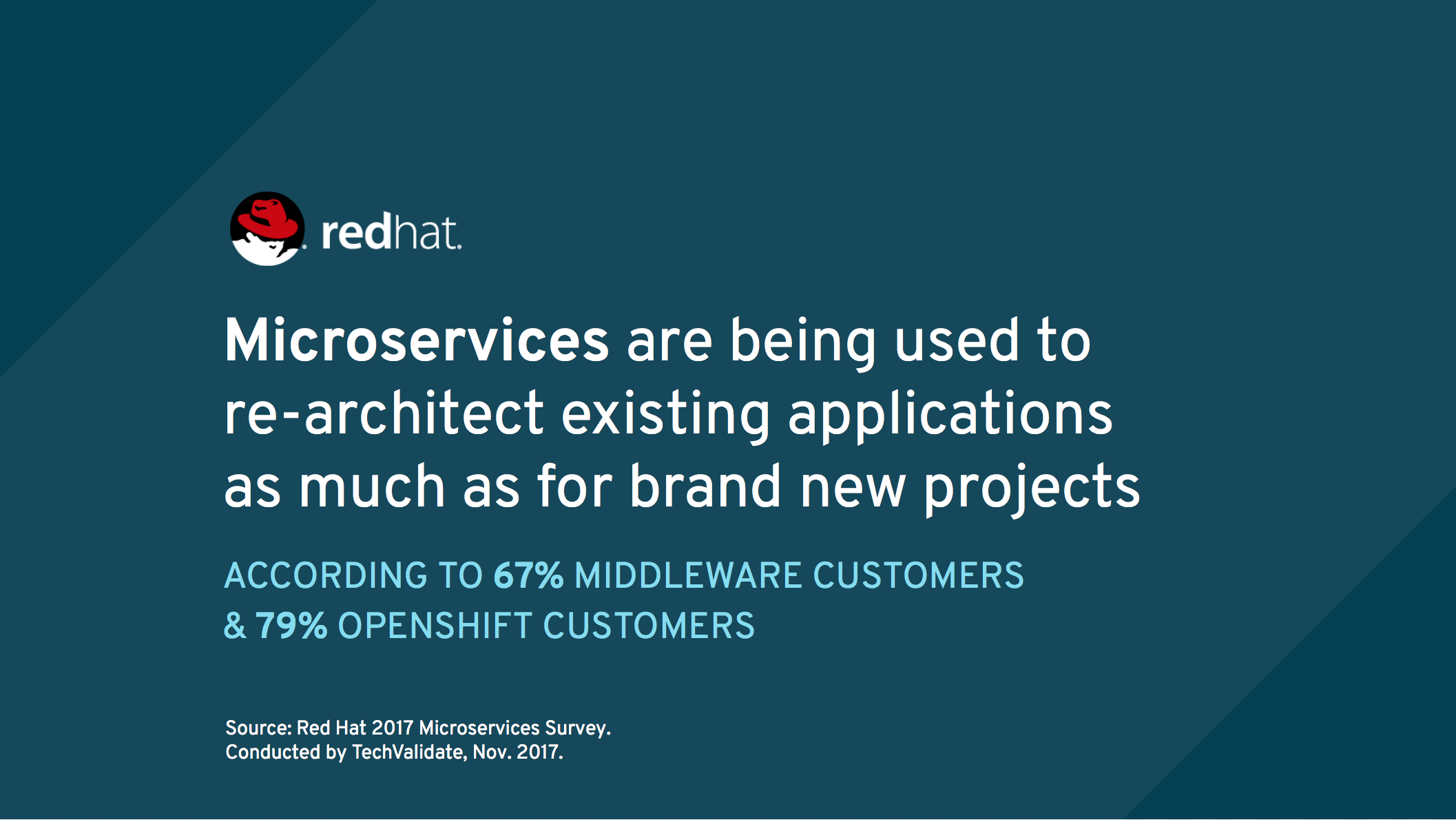 redhat.

Microservices are being used to re-architect existing applications as much as for brand new projects

ACCORDING TO 67% MIDDLEWARE CUSTOMERS & 79% OPENSHIFT CUSTOMERS

Source: Red Hat 2017 Microservices Survey.
Conducted by TechValidate, Nov. 2017.